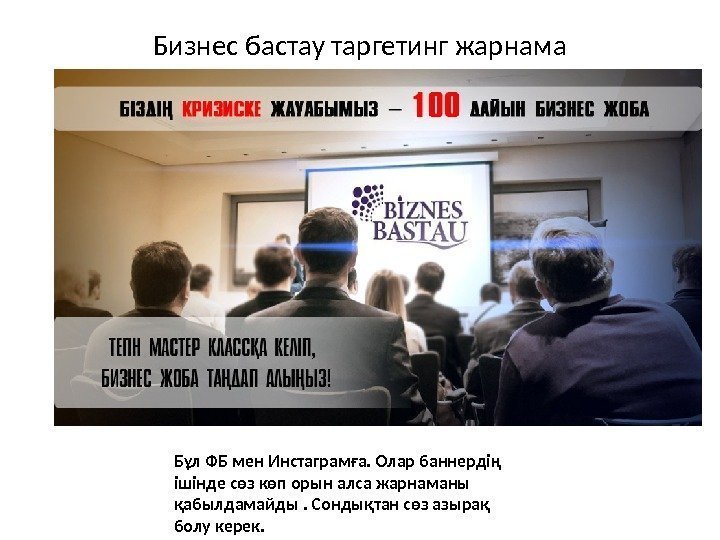 Бизнес бастау таргетинг жарнама

БІЗДІҢ КРИЗИСКЕ ЖАУАБЫМЫЗ – 100 ДАЙЫН БИЗНЕС ЖОБА

BIZNES BASTAU

ТЕГІН МАСТЕР КЛАССҚА КЕЛІП, БИЗНЕС ЖОБА ТАҢДАП АЛЫҢЫЗ!

Бұл ФБ мен Инстаграмға. Олар баннердің ішінде сөз көп орын алса жарнаманы қабылдамайды . Сондықтан сөз азырақ болу керек.